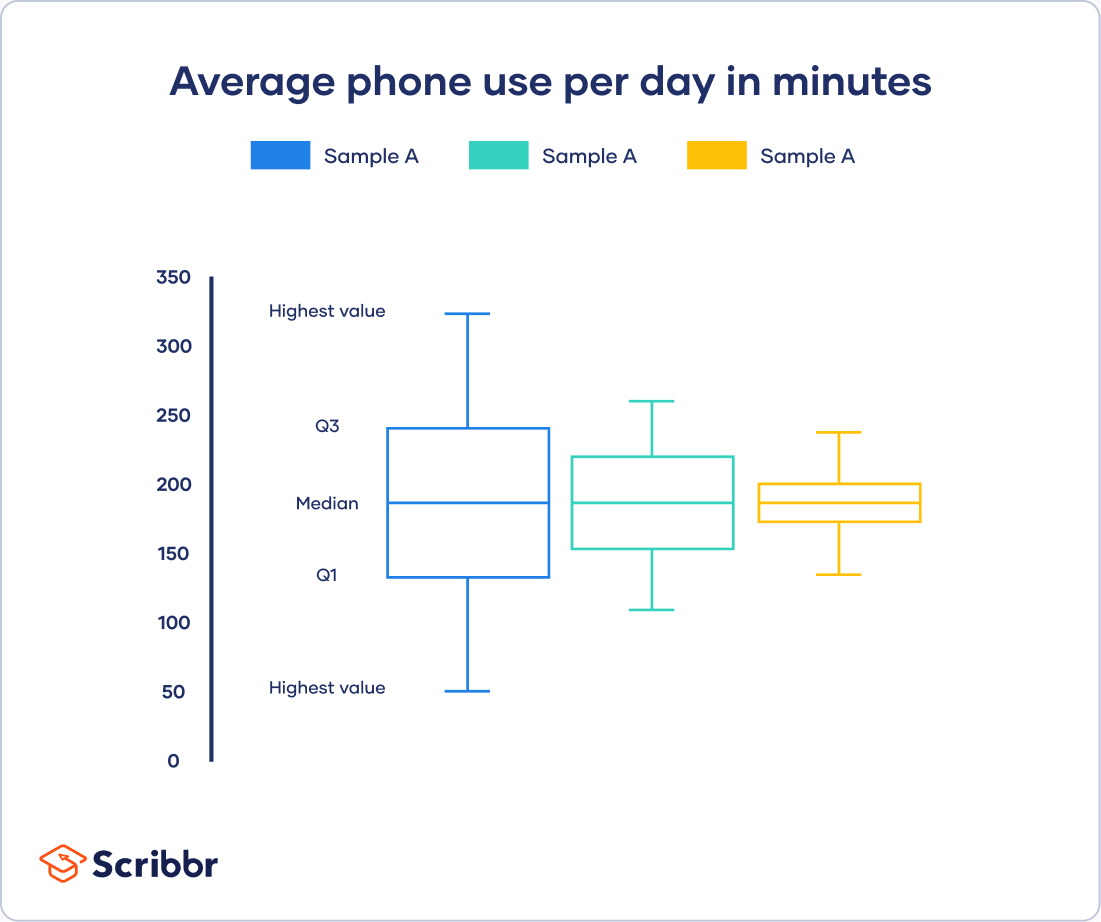 Average phone use per day in minutes

Sample A
Sample A
Sample A

350
300
250
200
150
100
50
0

Highest value
Q3
Median
Q1
Highest value

Scribbr